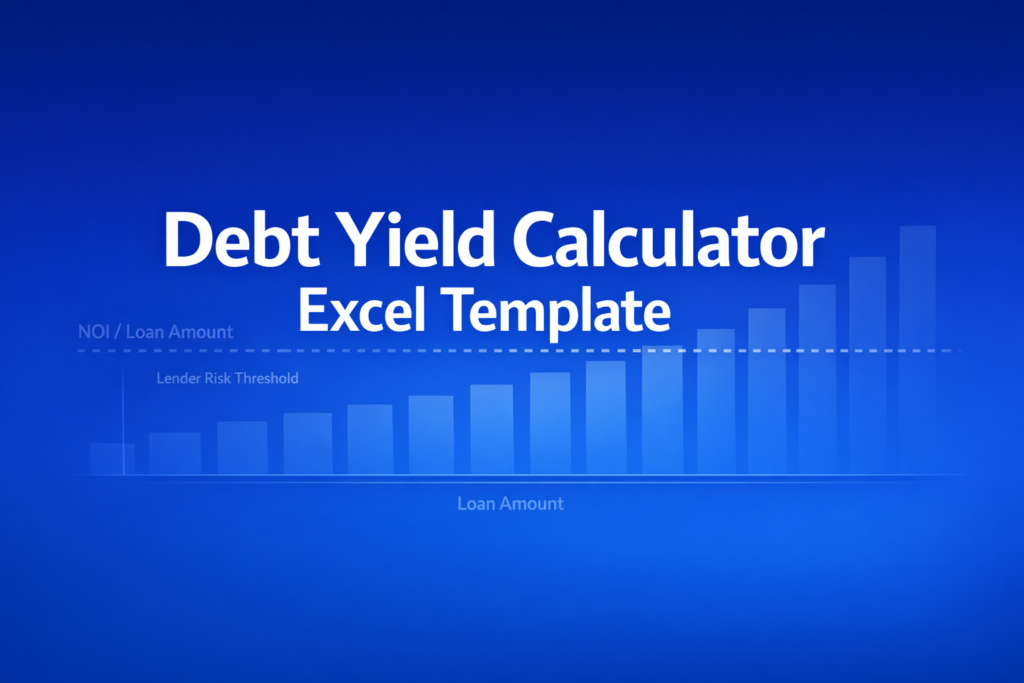 Debt Yield Calculator
Excel Template

NOI / Loan Amount

Lender Risk Threshold

Loan Amount